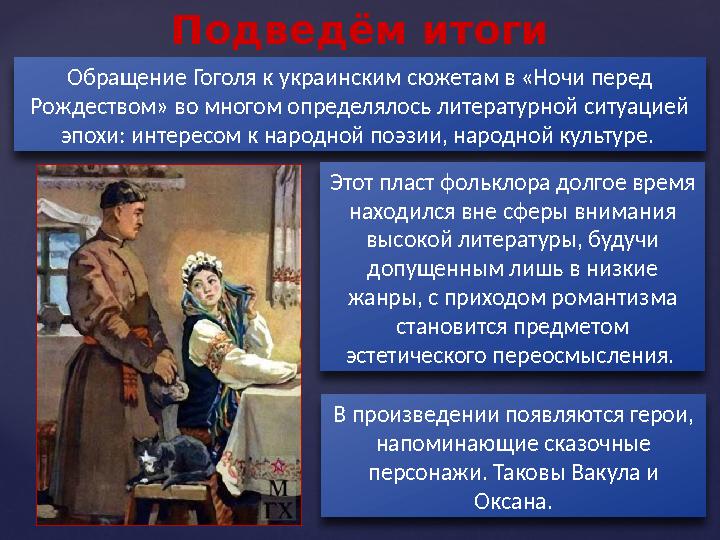 Подведём итоги

Обращение Гоголя к украинским сюжетам в «Ночи перед Рождеством» во многом определялось литературной ситуацией эпохи: интересом к народной поэзии, народной культуре.

Этот пласт фольклора долгое время находился вне сферы внимания высокой литературы, будучи допущенным лишь в низкие жанры, с приходом романтизма становится предметом эстетического переосмысления.

В произведении появляются герои, напоминающие сказочные персонажи. Таковы Вакула и Оксана.

М
ГХ